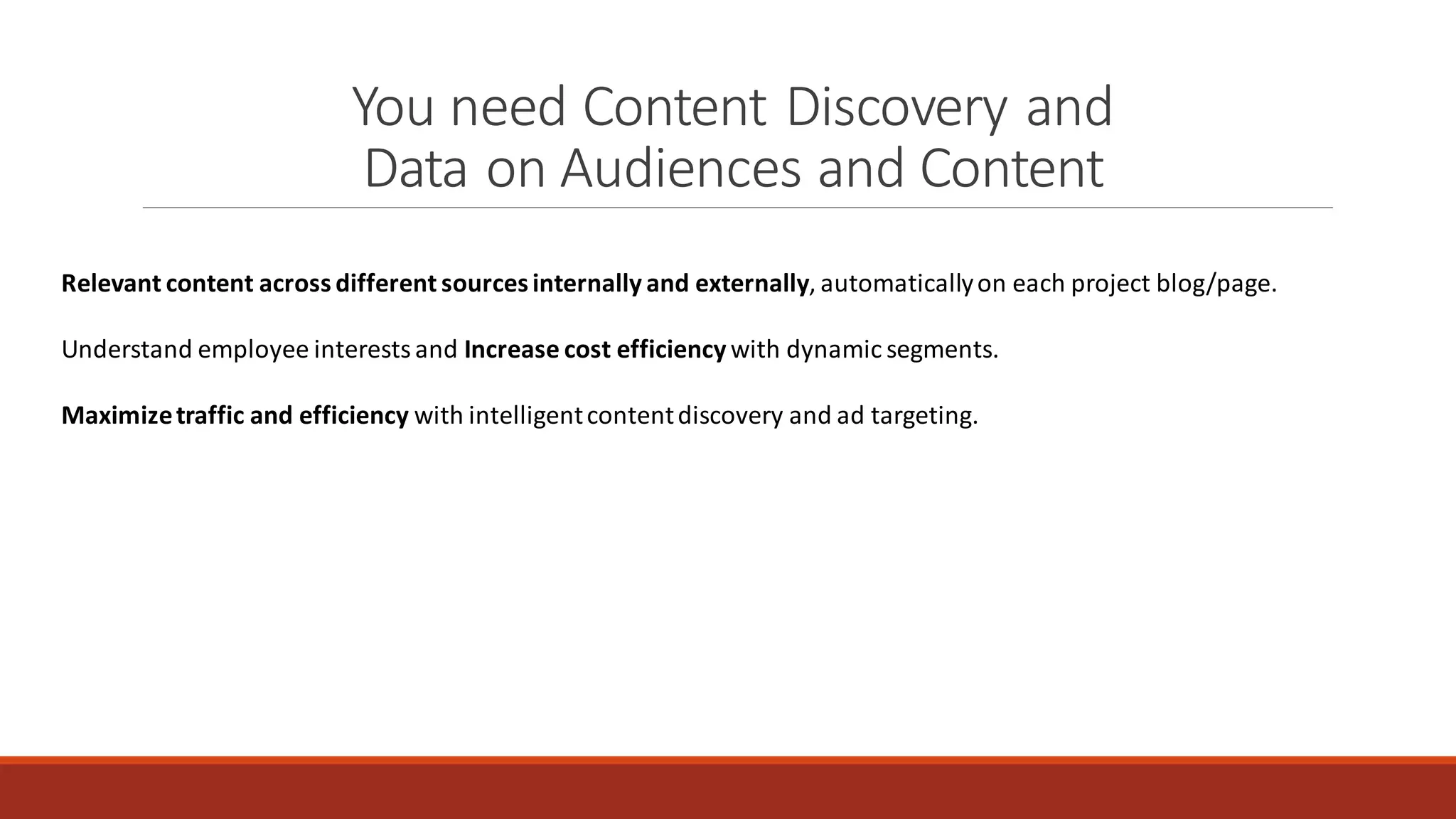 You need Content Discovery and Data on Audiences and Content

Relevant content across different sources internally and externally, automatically on each project blog/page.

Understand employee interests and Increase cost efficiency with dynamic segments.

Maximize traffic and efficiency with intelligent content discovery and ad targeting.